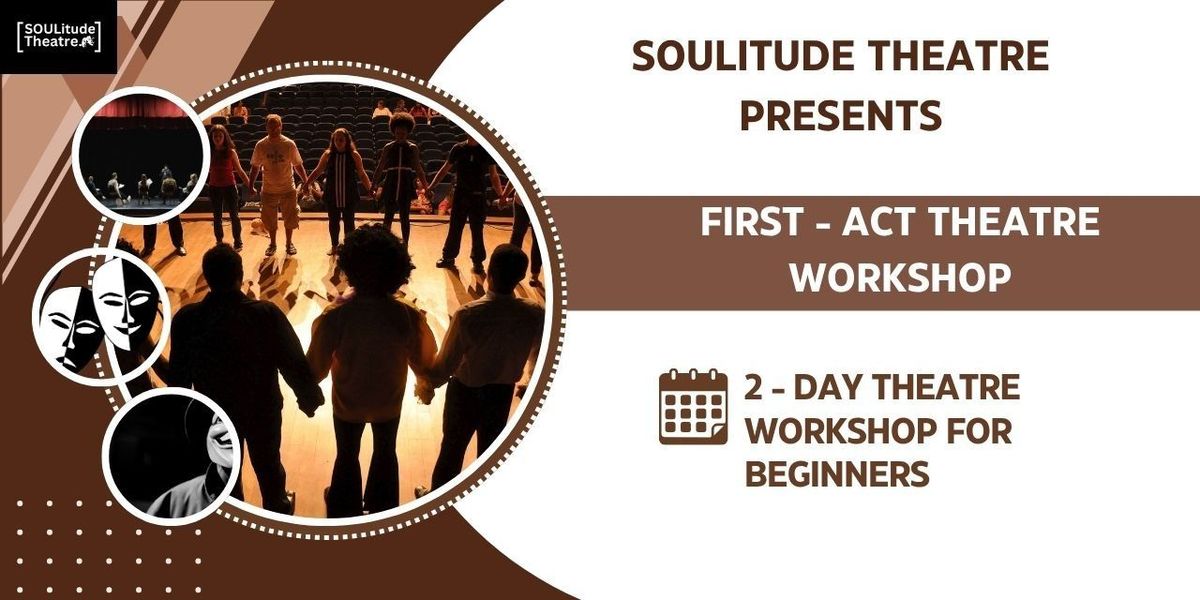 SOULitude Theatre

SOULITUDE THEATRE PRESENTS

FIRST - ACT THEATRE WORKSHOP

2 - DAY THEATRE WORKSHOP FOR BEGINNERS